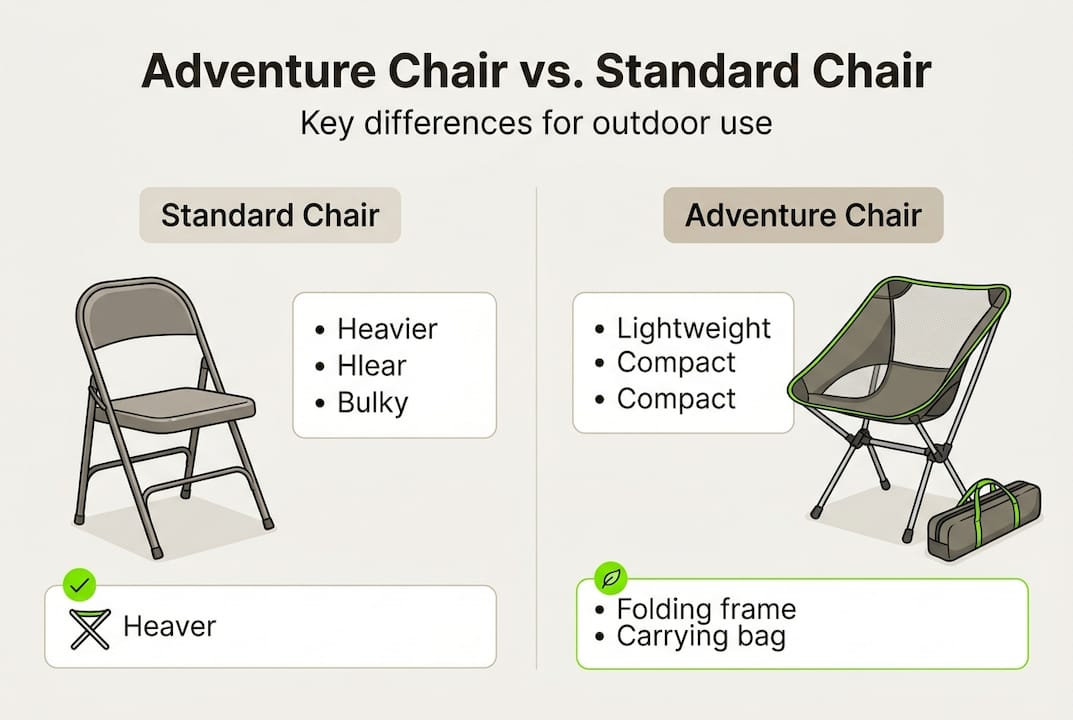 Adventure Chair vs. Standard Chair

Key differences for outdoor use

Standard Chair

• Heavier
• Hlear
• Bulky

Heaver

Adventure Chair

• Lightweight
• Compact
• Compact

• Folding frame
• Carrying bag